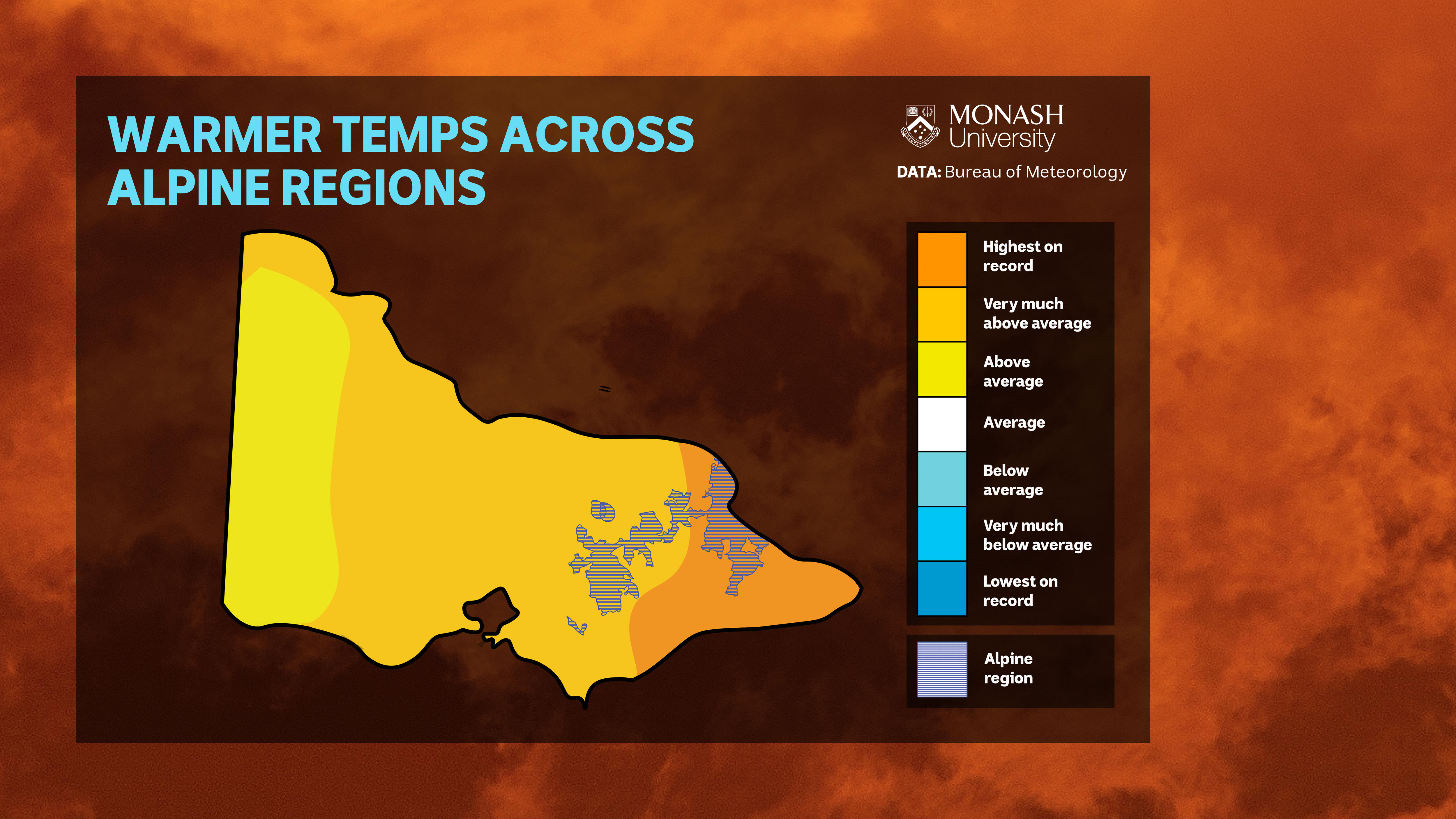 WARMER TEMPS ACROSS ALPINE REGIONS

MONASH University

DATA: Bureau of Meteorology

Highest on record

Very much above average

Above average

Average

Below average

Very much below average

Lowest on record

Alpine region